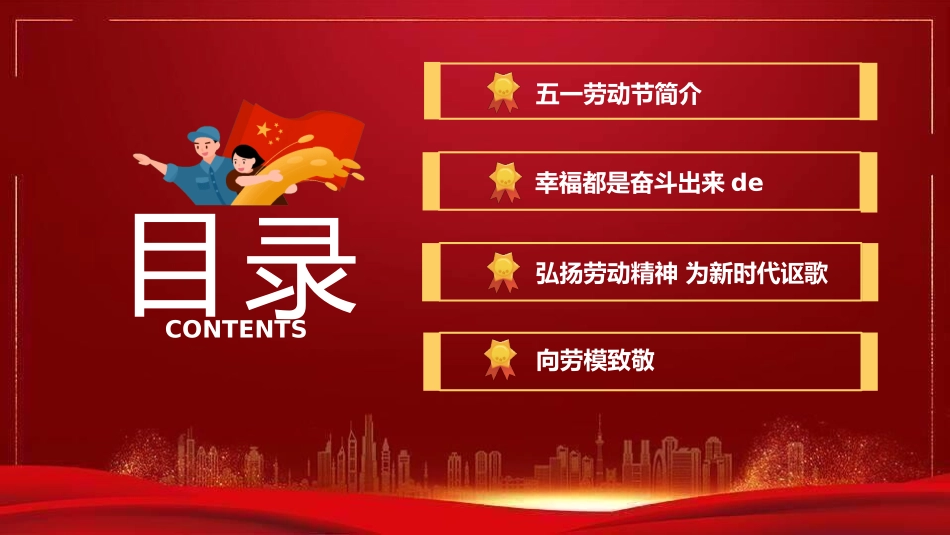 目录
CONTENTS

五一劳动节简介

幸福都是奋斗出来 de

弘扬劳动精神 为新时代讴歌

向劳模致敬